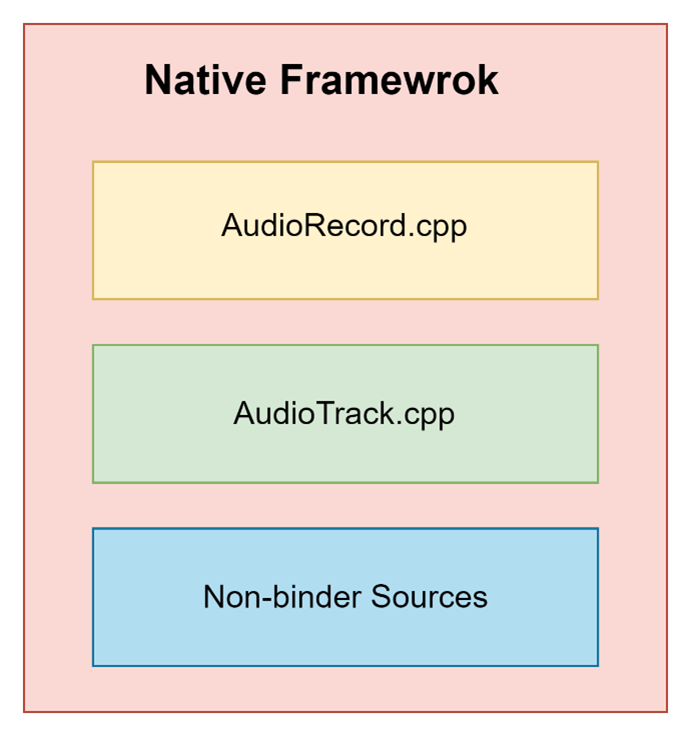 Native Framewrok

AudioRecord.cpp

AudioTrack.cpp

Non-binder Sources